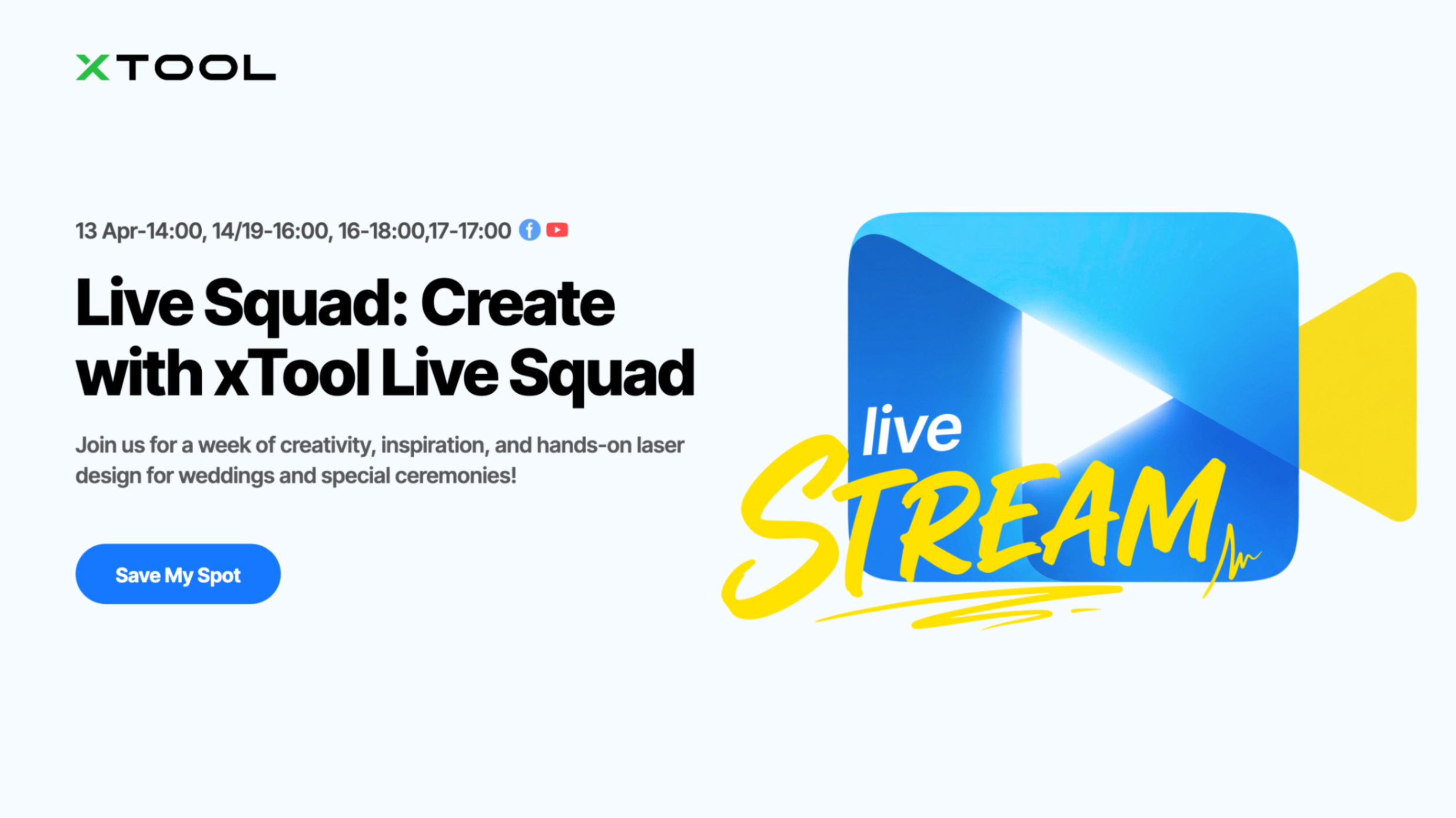 XTOOL

13 Apr-14:00, 14/19-16:00, 16-18:00,17-17:00

Live Squad: Create with xTool Live Squad

Join us for a week of creativity, inspiration, and hands-on laser design for weddings and special ceremonies!

Save My Spot

live
STREAM